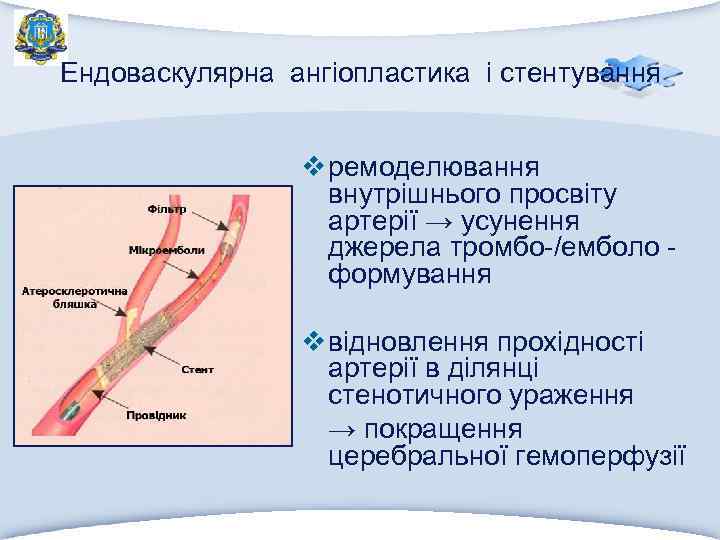 Ендоваскулярна ангіопластика і стентування

Фільтр
Мікроемболи
Атеросклеротична бляшка
Стент
Провідник

❖ ремоделювання внутрішнього просвіту артерії → усунення джерела тромбо-/емболо - формування

❖ відновлення прохідності артерії в ділянці стенотичного ураження

→ покращення церебральної гемоперфузії